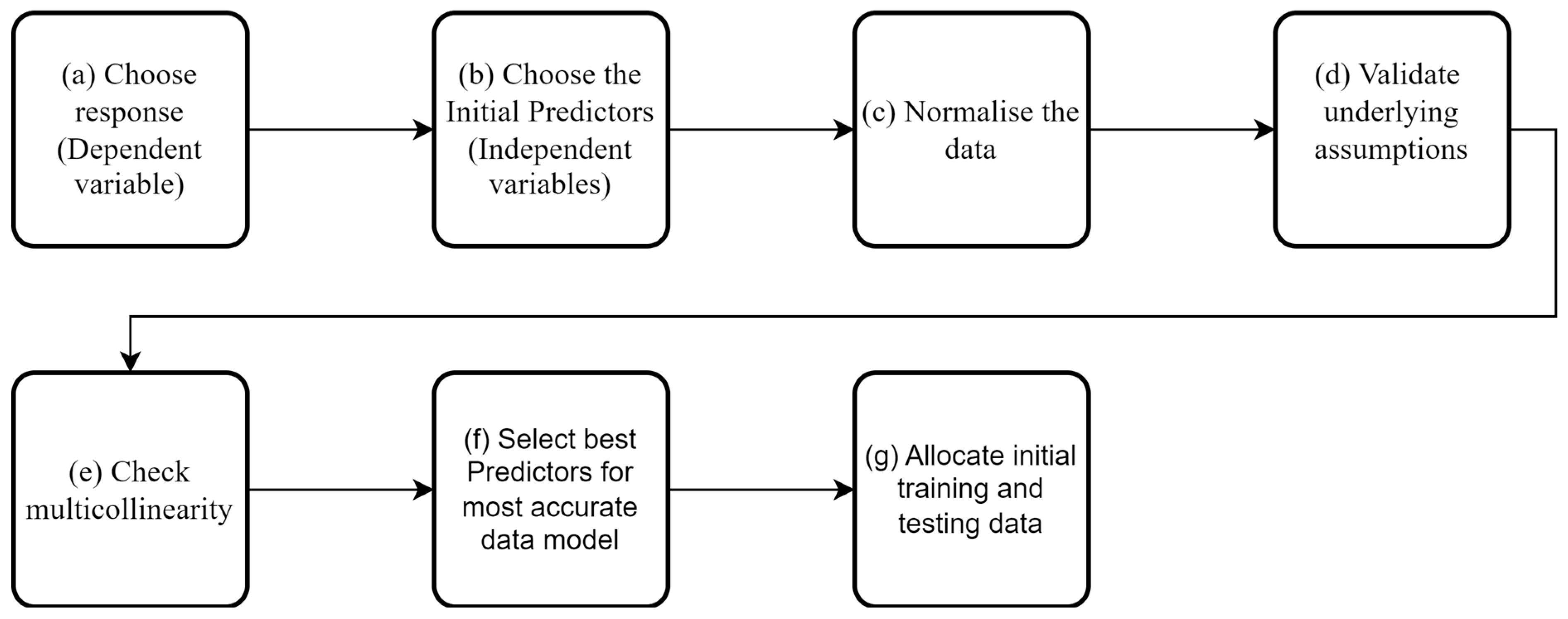 (a) Choose response (Dependent variable)

(b) Choose the Initial Predictors (Independent variables)

(c) Normalise the data

(d) Validate underlying assumptions

(e) Check multicollinearity

(f) Select best Predictors for most accurate data model

(g) Allocate initial training and testing data